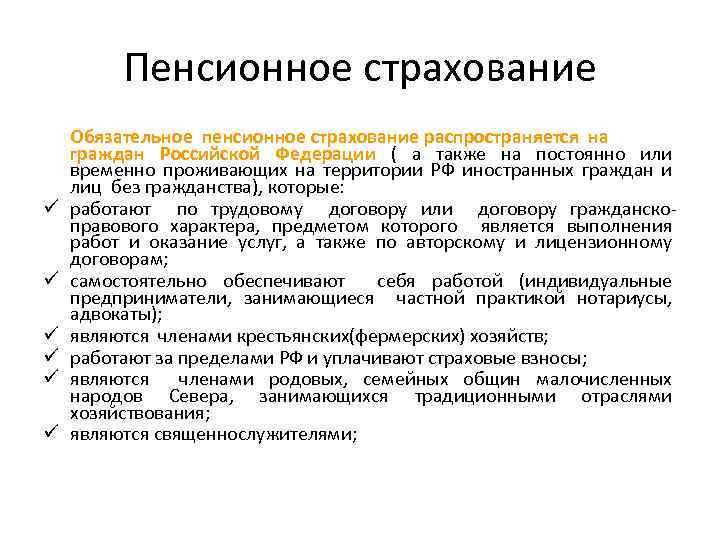 Пенсионное страхование

Обязательное пенсионное страхование распространяется на граждан Российской Федерации ( а также на постоянно или временно проживающих на территории РФ иностранных граждан и лиц без гражданства), которые:

✓ работают по трудовому договору или договору гражданско-правового характера, предметом которого является выполнения работ и оказание услуг, а также по авторскому и лицензионному договорам;
✓ самостоятельно обеспечивают себя работой (индивидуальные предприниматели, занимающиеся частной практикой нотариусы, адвокаты);
✓ являются членами крестьянских(фермерских) хозяйств;
✓ работают за пределами РФ и уплачивают страховые взносы;
✓ являются членами родовых, семейных общин малочисленных народов Севера, занимающихся традиционными отраслями хозяйствования;
✓ являются священнослужителями;